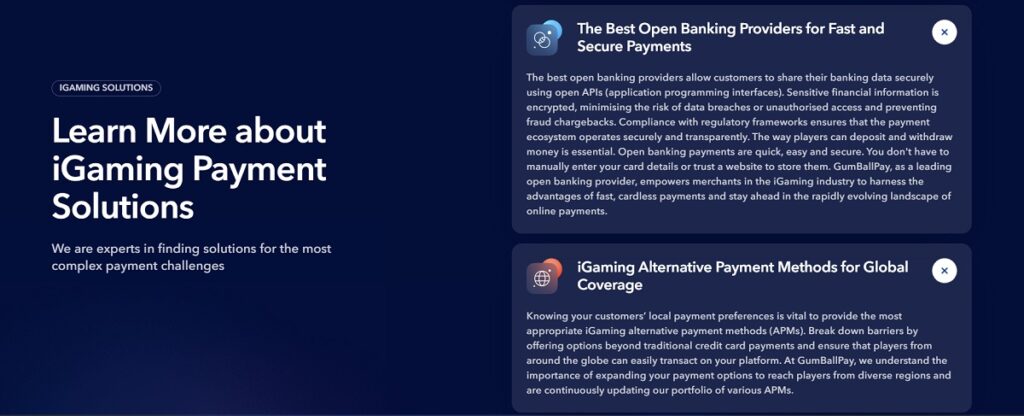 IGAMING SOLUTIONS

Learn More about iGaming Payment Solutions

We are experts in finding solutions for the most complex payment challenges

The Best Open Banking Providers for Fast and Secure Payments

The best open banking providers allow customers to share their banking data securely using open APIs (application programming interfaces). Sensitive financial information is encrypted, minimising the risk of data breaches or unauthorised access and preventing fraud chargebacks. Compliance with regulatory frameworks ensures that the payment ecosystem operates securely and transparently. The way players can deposit and withdraw money is essential. Open banking payments are quick, easy and secure. You don't have to manually enter your card details or trust a website to store them. GumBallPay, as a leading open banking provider, empowers merchants in the iGaming industry to harness the advantages of fast, cardless payments and stay ahead in the rapidly evolving landscape of online payments.

iGaming Alternative Payment Methods for Global Coverage

Knowing your customers' local payment preferences is vital to provide the most appropriate iGaming alternative payment methods (APMs). Break down barriers by offering options beyond traditional credit card payments and ensure that players from around the globe can easily transact on your platform. At GumBallPay, we understand the importance of expanding your payment options to reach players from diverse regions and are continuously updating our portfolio of various APMs.